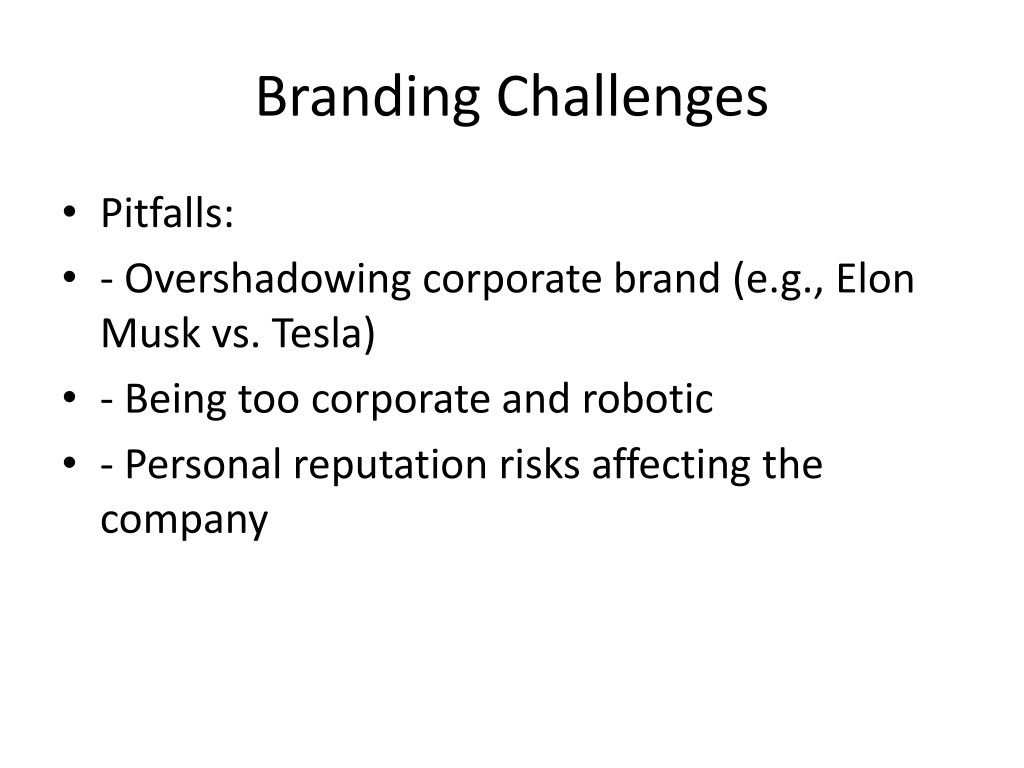 Branding Challenges

• Pitfalls:
• - Overshadowing corporate brand (e.g., Elon Musk vs. Tesla)
• - Being too corporate and robotic
• - Personal reputation risks affecting the company